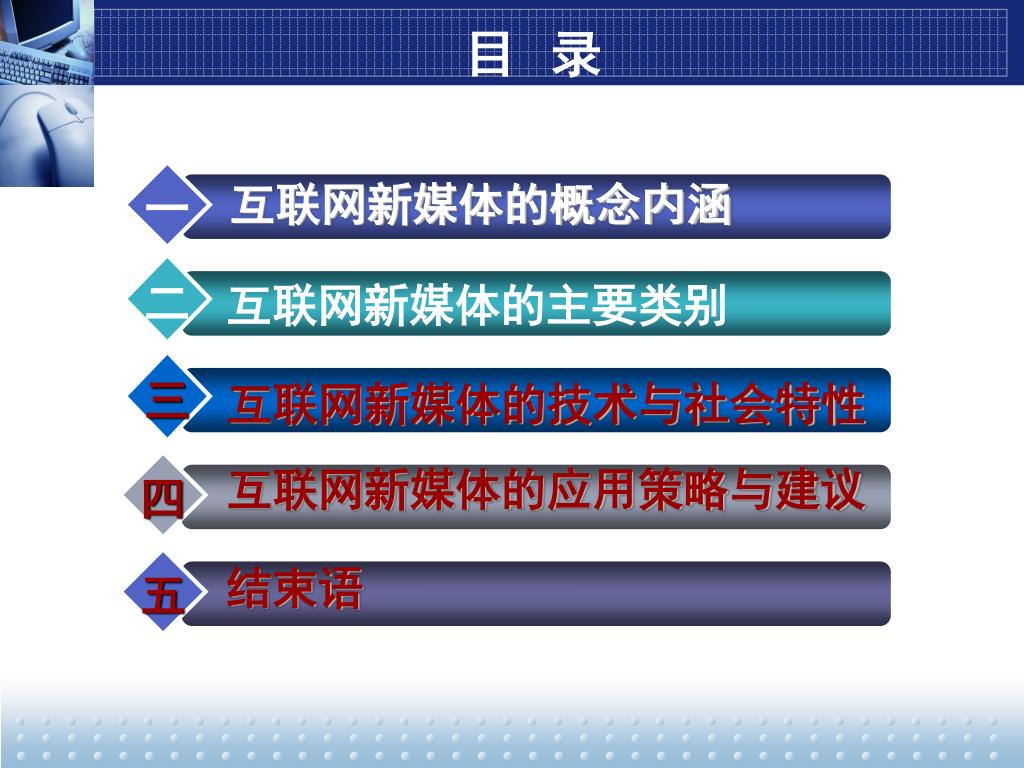 目 录

一 互联网新媒体的概念内涵

二 互联网新媒体的主要类别

三 互联网新媒体的技术与社会特性

四 互联网新媒体的应用策略与建议

五 结束语